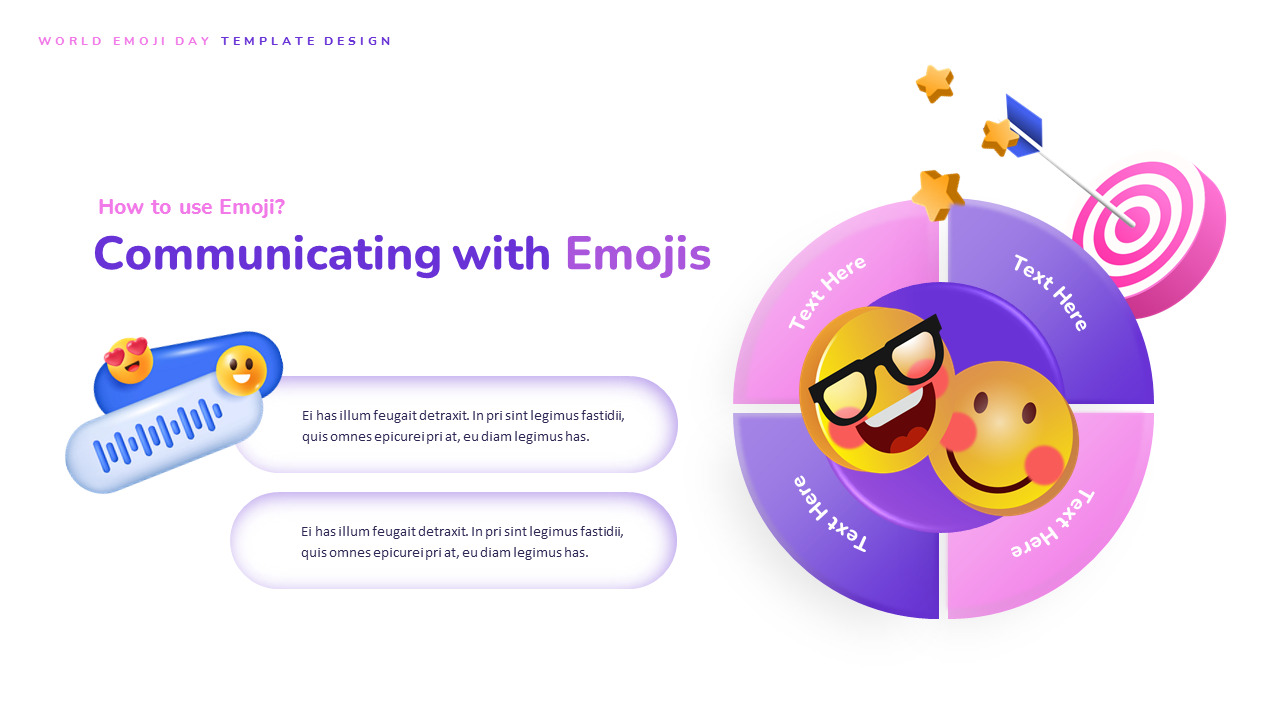 WORLD EMOJI DAY TEMPLATE DESIGN

How to use Emoji?

Communicating with Emojis

Ei has illum feugait detraxit. In pri sint legimus fastidii, quis omnes epicurei pri at, eu diam legimus has.

Ei has illum feugait detraxit. In pri sint legimus fastidii, quis omnes epicurei pri at, eu diam legimus has.

Text Here

Text Here

Text Here

Text Here